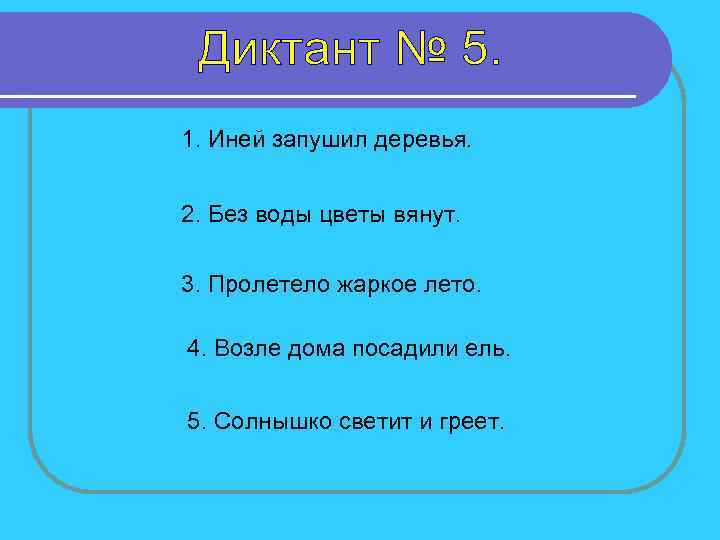 Диктант № 5.

1. Иней запушил деревья.

2. Без воды цветы вянут.

3. Пролетело жаркое лето.

4. Возле дома посадили ель.

5. Солнышко светит и греет.